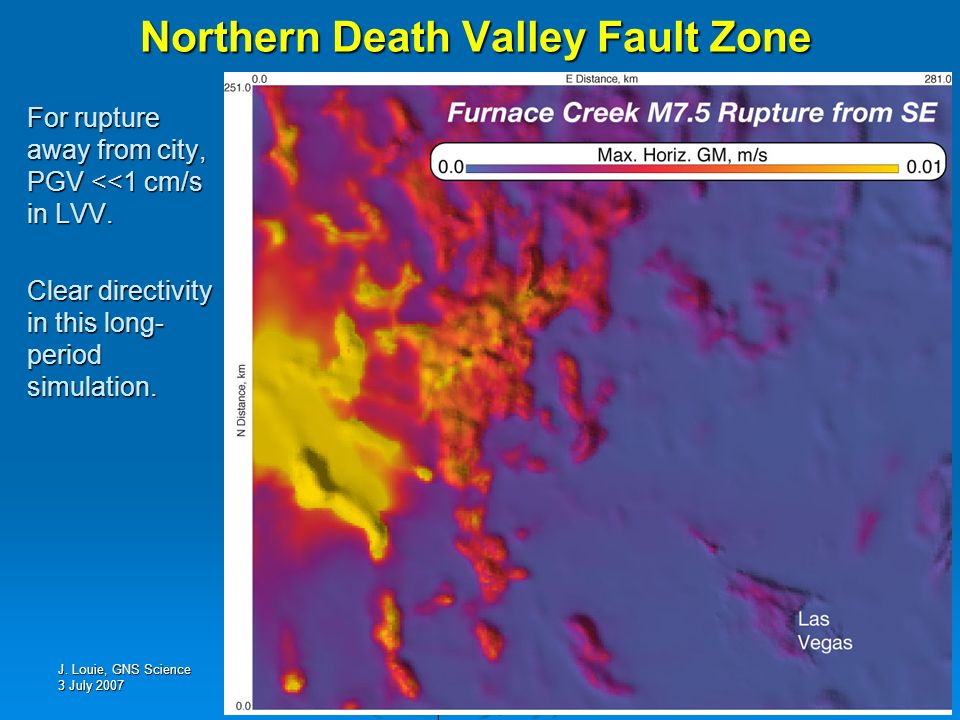 Northern Death Valley Fault Zone

For rupture away from city, PGV <<1 cm/s in LVV.

Clear directivity in this long-period simulation.

J. Louie, GNS Science
3 July 2007

0.0
E Distance, km
281.0
251.0
N Distance, km
0.0

Furnace Creek M7.5 Rupture from SE

Max. Horiz. GM, m/s
0.0
0.01

Las Vegas